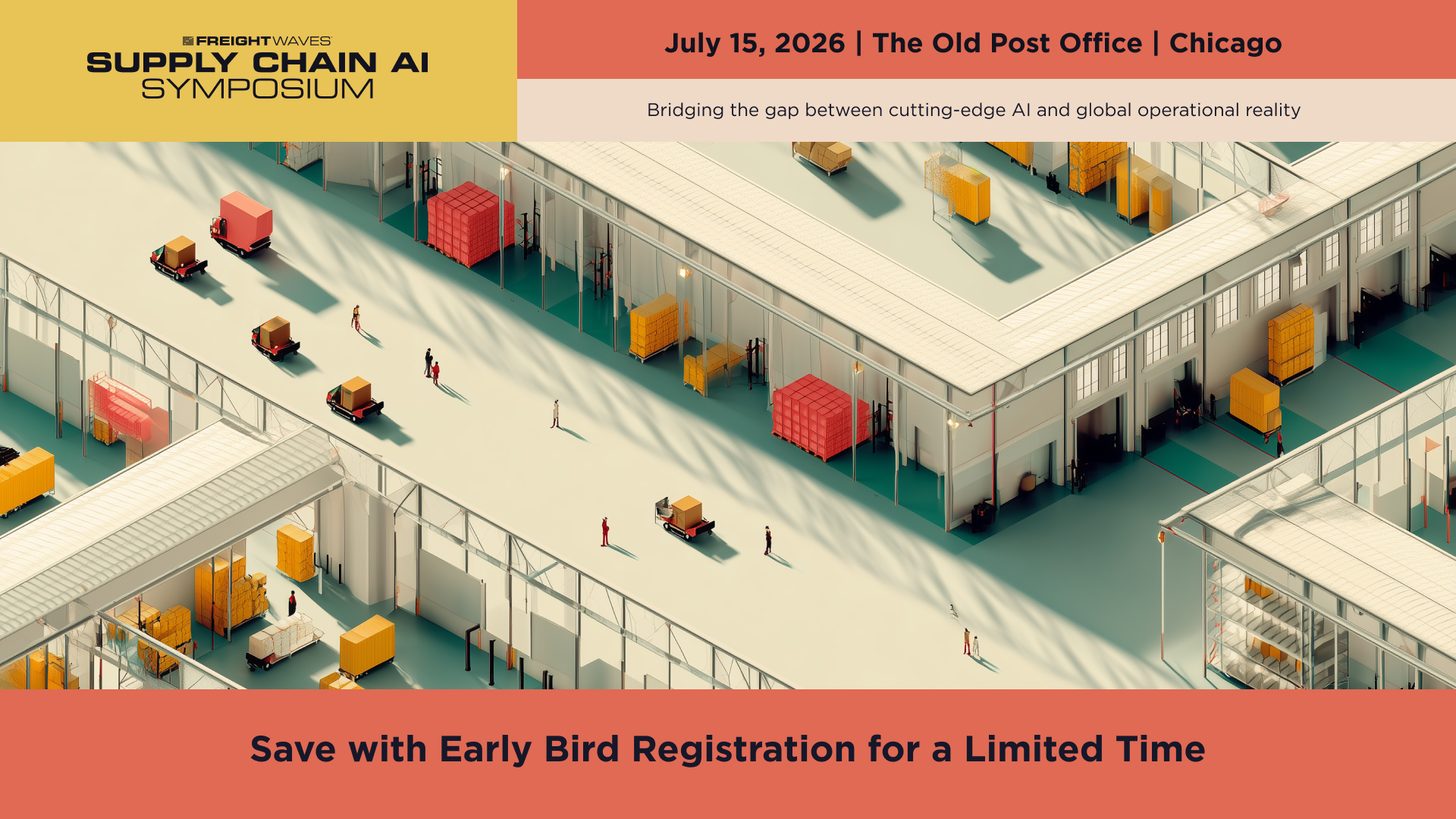 FREIGHTWAVES
SUPPLY CHAIN AI
SYMPOSIUM

July 15, 2026 | The Old Post Office | Chicago

Bridging the gap between cutting-edge AI and global operational reality

Save with Early Bird Registration for a Limited Time